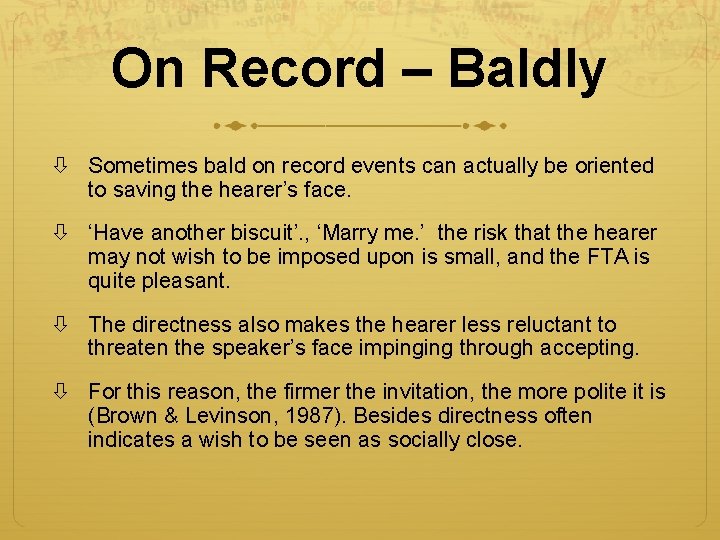 On Record – Baldly

⇩ Sometimes bald on record events can actually be oriented to saving the hearer’s face.

⇩ ‘Have another biscuit’., ‘Marry me.’ the risk that the hearer may not wish to be imposed upon is small, and the FTA is quite pleasant.

⇩ The directness also makes the hearer less reluctant to threaten the speaker’s face impinging through accepting.

⇩ For this reason, the firmer the invitation, the more polite it is (Brown & Levinson, 1987). Besides directness often indicates a wish to be seen as socially close.